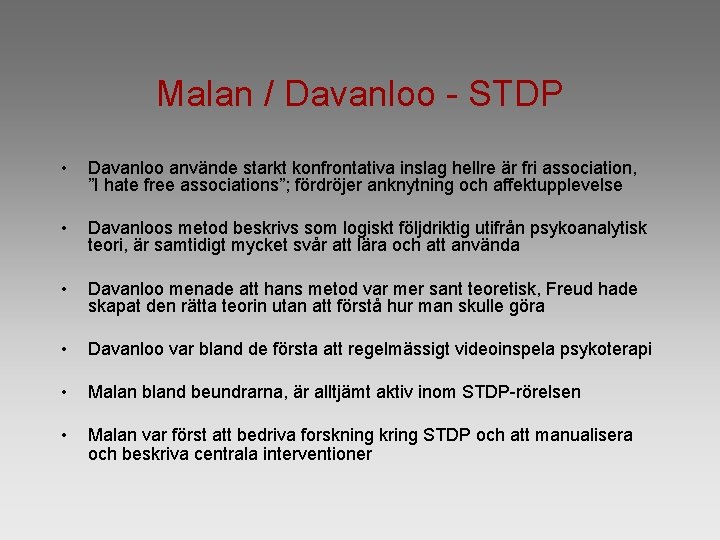 Malan / Davanloo - STDP

• Davanloo använde starkt konfrontativa inslag hellre är fri association, ”I hate free associations”; fördröjer anknytning och affektupplevelse

• Davanloos metod beskrivs som logiskt följdriktig utifrån psykoanalytisk teori, är samtidigt mycket svår att lära och att använda

• Davanloo menade att hans metod var mer sant teoretisk, Freud hade skapat den rätta teorin utan att förstå hur man skulle göra

• Davanloo var bland de första att regelmässigt videoinspela psykoterapi

• Malan bland beundrarna, är alltjämt aktiv inom STDP-rörelsen

• Malan var först att bedriva forskning kring STDP och att manualisera och beskriva centrala interventioner